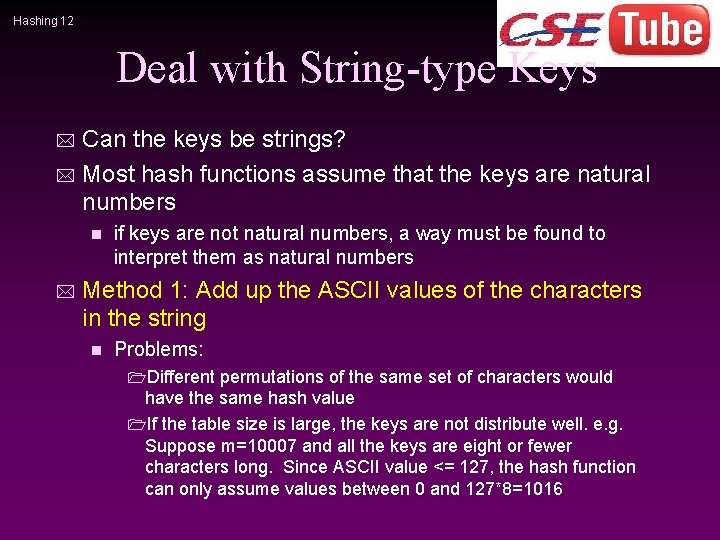 Hashing 12

CSE Tube

Deal with String-type Keys

Can the keys be strings?

Most hash functions assume that the keys are natural numbers

if keys are not natural numbers, a way must be found to interpret them as natural numbers

Method 1: Add up the ASCII values of the characters in the string

Problems:

Different permutations of the same set of characters would have the same hash value

If the table size is large, the keys are not distribute well. e.g. Suppose m=10007 and all the keys are eight or fewer characters long. Since ASCII value <= 127, the hash function can only assume values between 0 and 127*8=1016